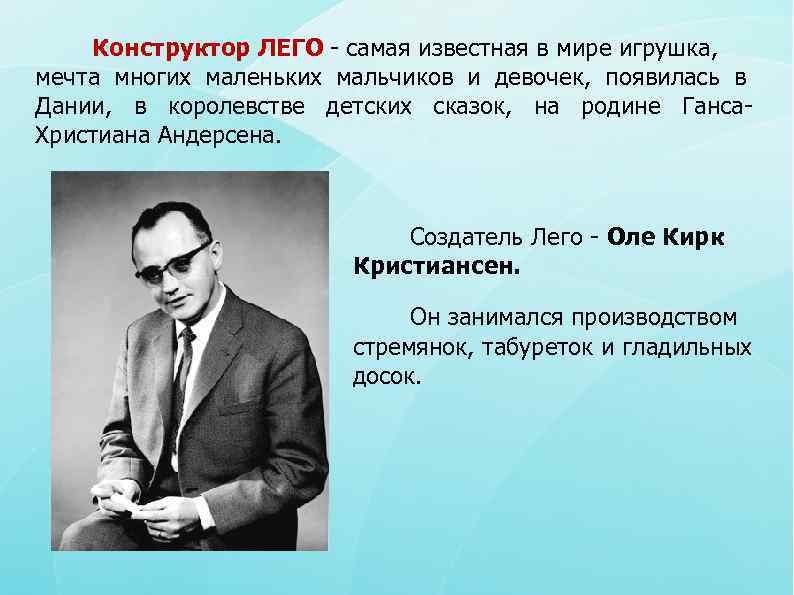 Конструктор ЛЕГО - самая известная в мире игрушка, мечта многих маленьких мальчиков и девочек, появилась в Дании, в королевстве детских сказок, на родине Ганса-Христиана Андерсена.

Создатель Лего - Оле Кирк Кристиансен.

Он занимался производством стремянок, табуреток и гладильных досок.